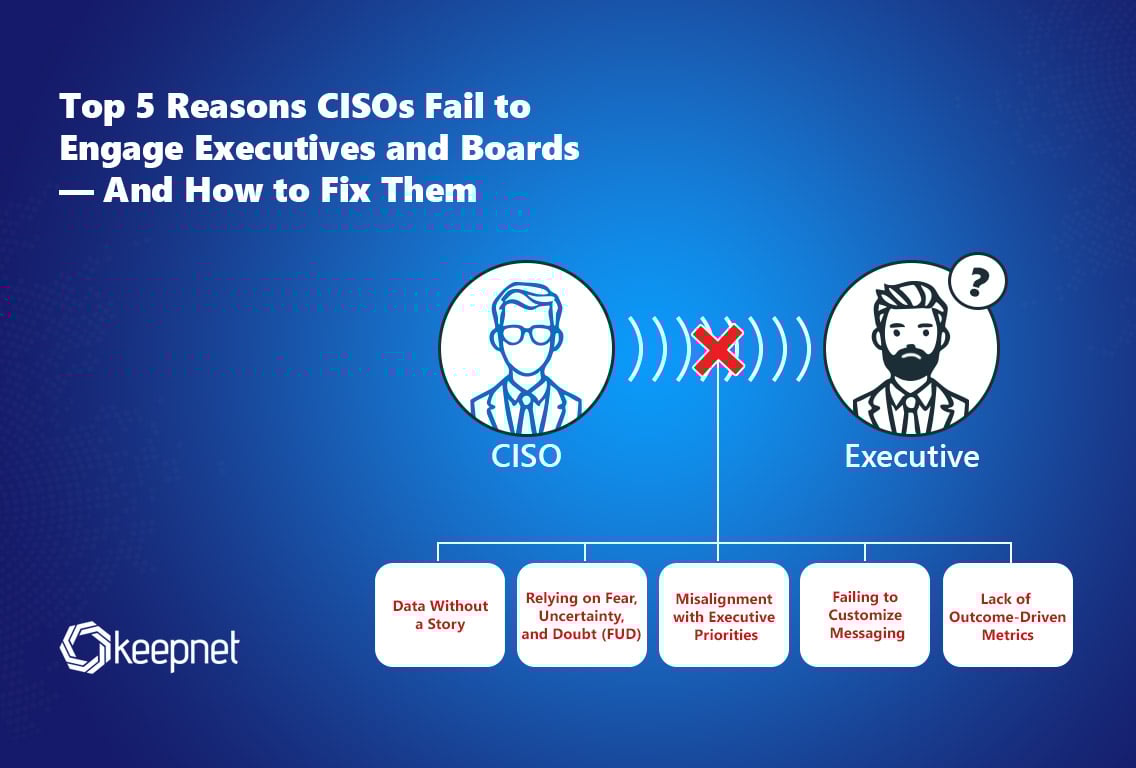 Top 5 Reasons CISOs Fail to Engage Executives and Boards — And How to Fix Them

?

CISO

Executive

Data Without a Story

Relying on Fear, Uncertainty, and Doubt (FUD)

Misalignment with Executive Priorities

Failing to Customize Messaging

Lack of Outcome-Driven Metrics

keepnet